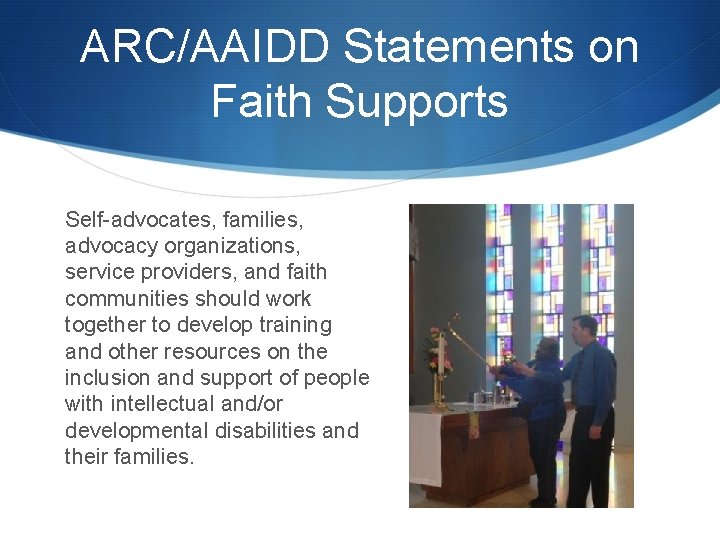 ARC/AAIDD Statements on Faith Supports

Self-advocates, families, advocacy organizations, service providers, and faith communities should work together to develop training and other resources on the inclusion and support of people with intellectual and/or developmental disabilities and their families.